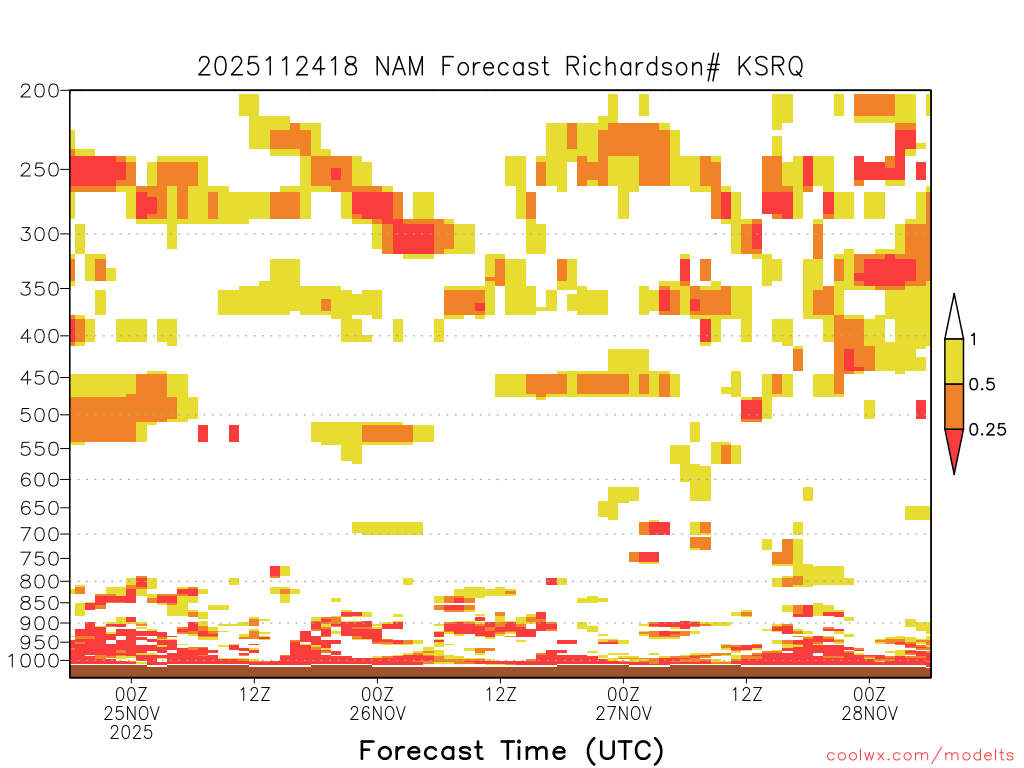 2025112418 NAM Forecast Richardson# KSRQ

200
250
300
350
400
450
500
550
600
650
700
750
800
850
900
950
1000

1
0.5
0.25

00Z
25NOV
2025
12Z
00Z
26NOV
12Z
00Z
27NOV
12Z
00Z
28NOV

Forecast Time (UTC)

coolwx.com/modelts